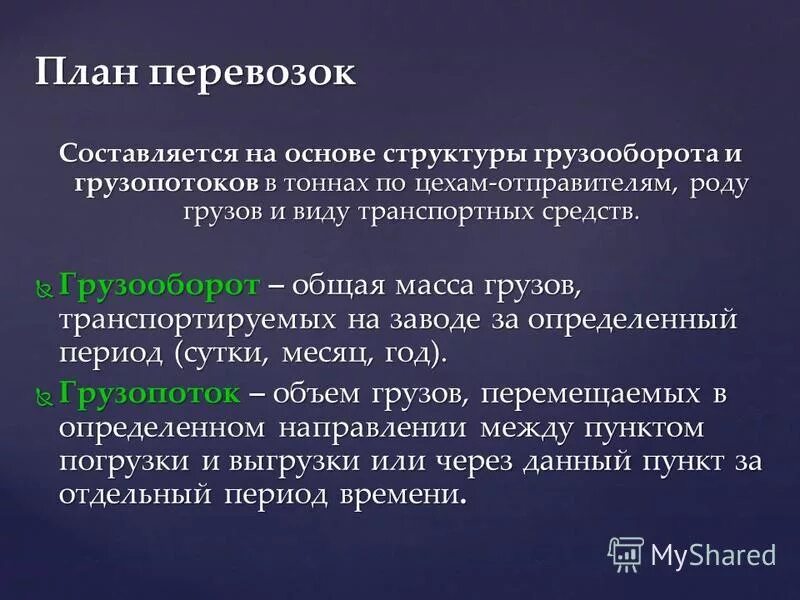 План перевозок

Составляется на основе структуры грузооборота и грузопотоков в тоннах по цехам-отправителям, роду грузов и виду транспортных средств.

Грузооборот – общая масса грузов, транспортируемых на заводе за определенный период (сутки, месяц, год).

Грузопоток – объем грузов, перемещаемых в определенном направлении между пунктом погрузки и выгрузки или через данный пункт за отдельный период времени.

MyShared